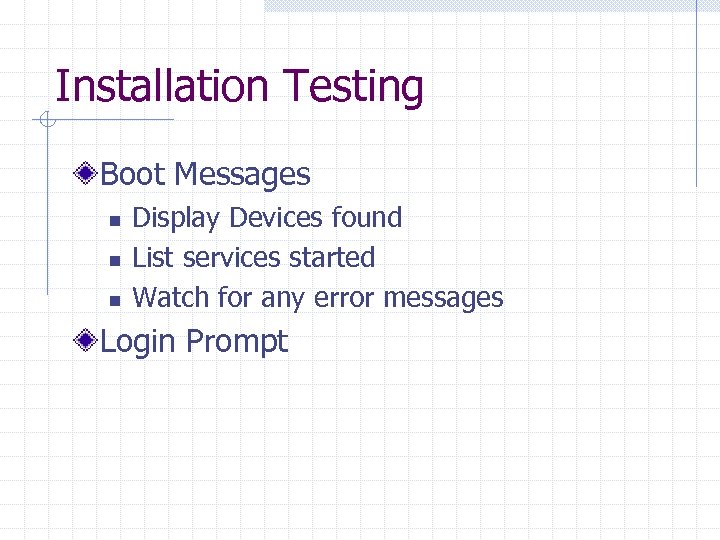 Installation Testing

Boot Messages
- Display Devices found
- List services started
- Watch for any error messages

Login Prompt